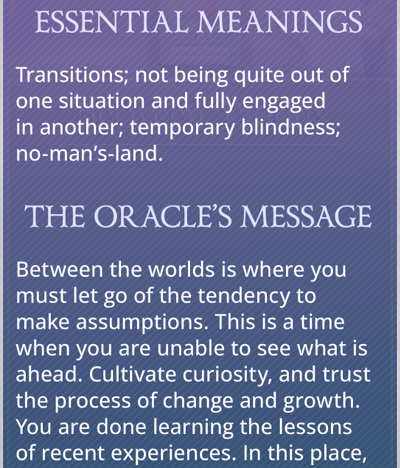 ESSENTIAL MEANINGS

Transitions; not being quite out of one situation and fully engaged in another; temporary blindness; no-man's-land.

THE ORACLE'S MESSAGE

Between the worlds is where you must let go of the tendency to make assumptions. This is a time when you are unable to see what is ahead. Cultivate curiosity, and trust the process of change and growth. You are done learning the lessons of recent experiences. In this place,